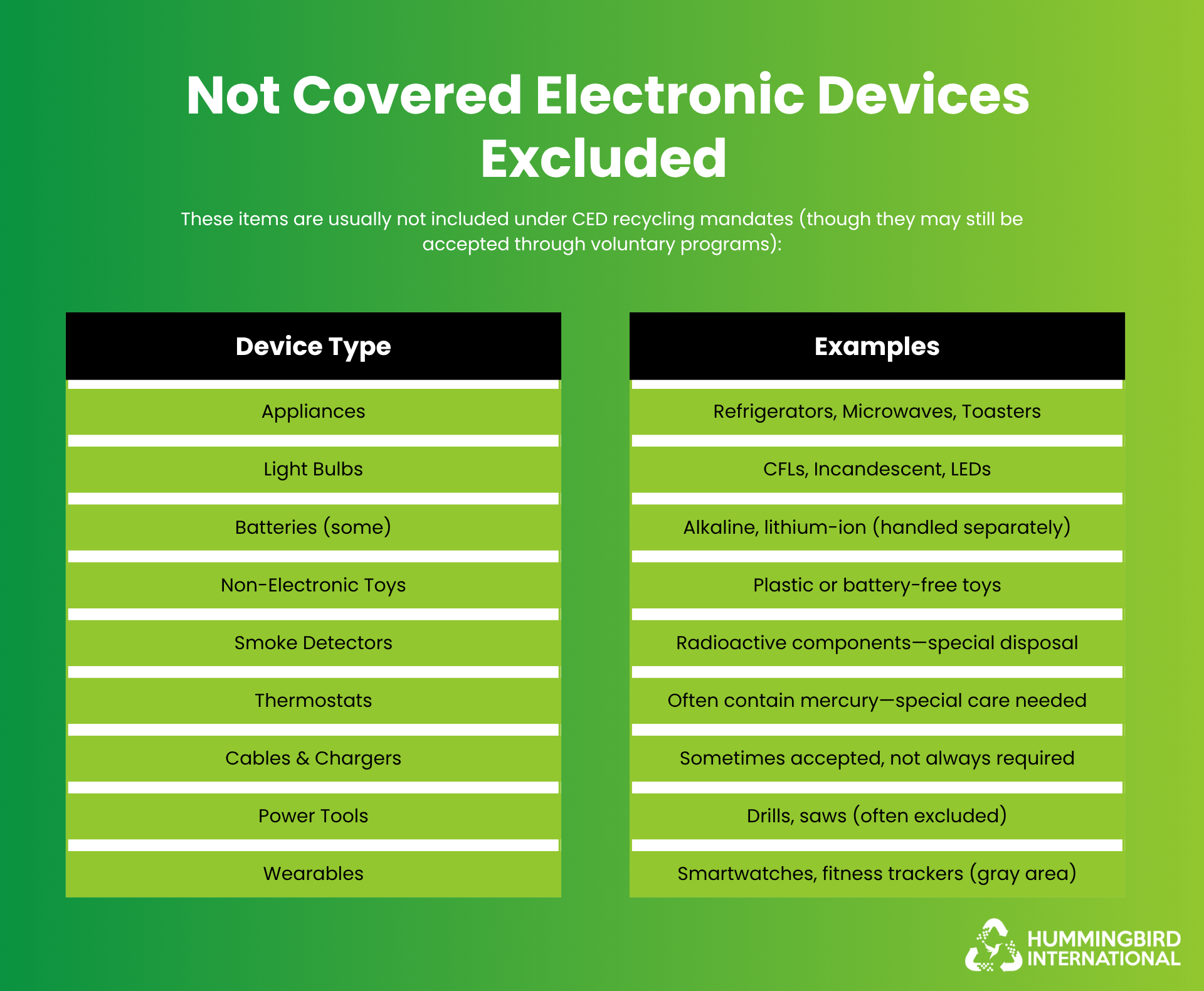 Not Covered Electronic Devices Excluded

These items are usually not included under CED recycling mandates (though they may still be accepted through voluntary programs):

| Device Type | Examples |
|---|---|
| Appliances | Refrigerators, Microwaves, Toasters |
| Light Bulbs | CFLs, Incandescent, LEDs |
| Batteries (some) | Alkaline, lithium-ion (handled separately) |
| Non-Electronic Toys | Plastic or battery-free toys |
| Smoke Detectors | Radioactive components—special disposal |
| Thermostats | Often contain mercury—special care needed |
| Cables & Chargers | Sometimes accepted, not always required |
| Power Tools | Drills, saws (often excluded) |
| Wearables | Smartwatches, fitness trackers (gray area) |

HUMMINGBIRD INTERNATIONAL